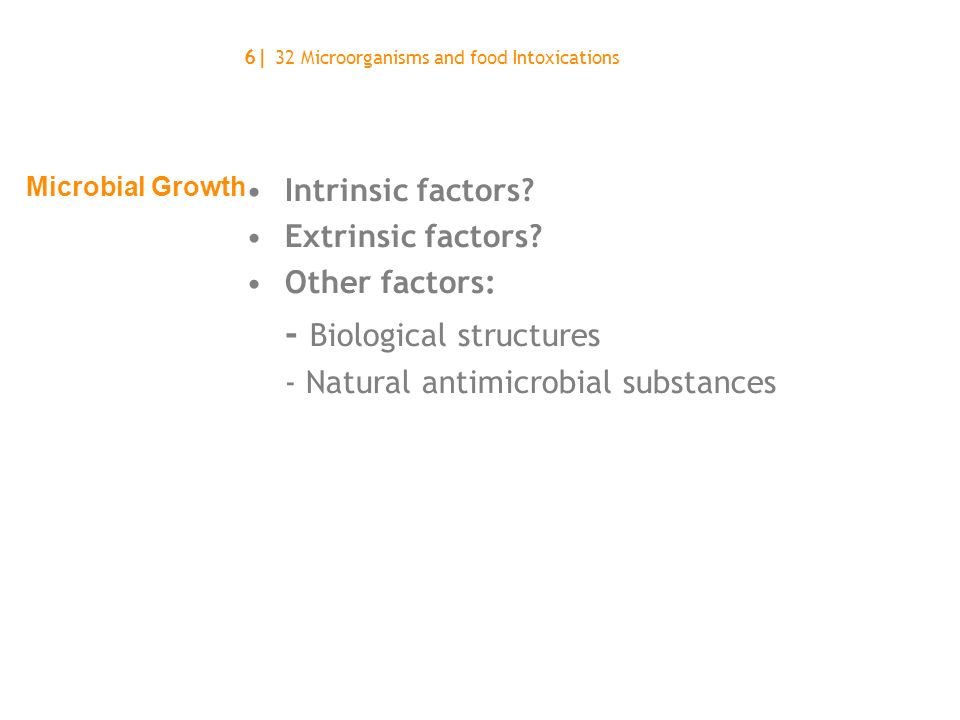 6| 32 Microorganisms and food Intoxications

Microbial Growth

• Intrinsic factors?
• Extrinsic factors?
• Other factors:
- Biological structures
- Natural antimicrobial substances